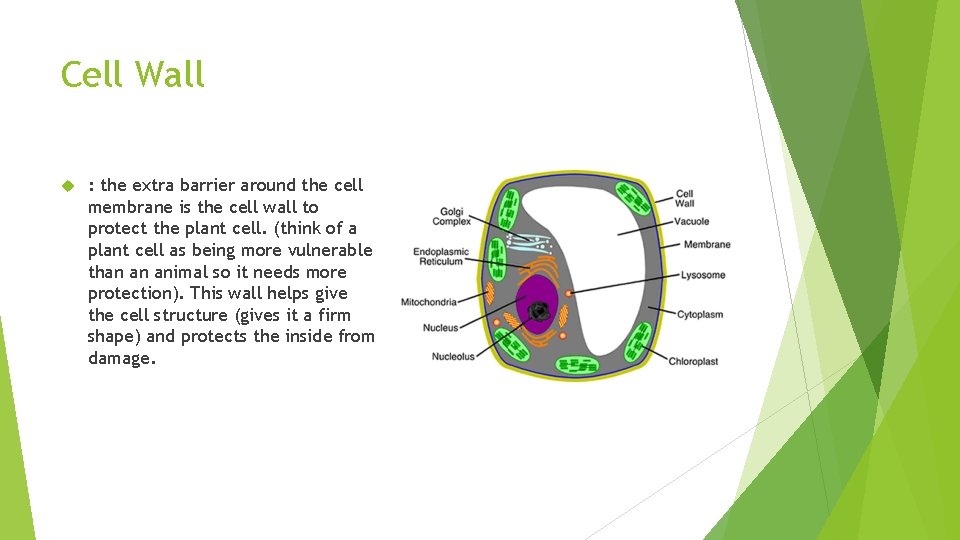 Cell Wall

: the extra barrier around the cell membrane is the cell wall to protect the plant cell. (think of a plant cell as being more vulnerable than an animal so it needs more protection). This wall helps give the cell structure (gives it a firm shape) and protects the inside from damage.

Golgi Complex
Endoplasmic Reticulum
Mitochondria
Nucleus
Nucleolus
Cell Wall
Vacuole
Membrane
Lysosome
Cytoplasm
Chloroplast